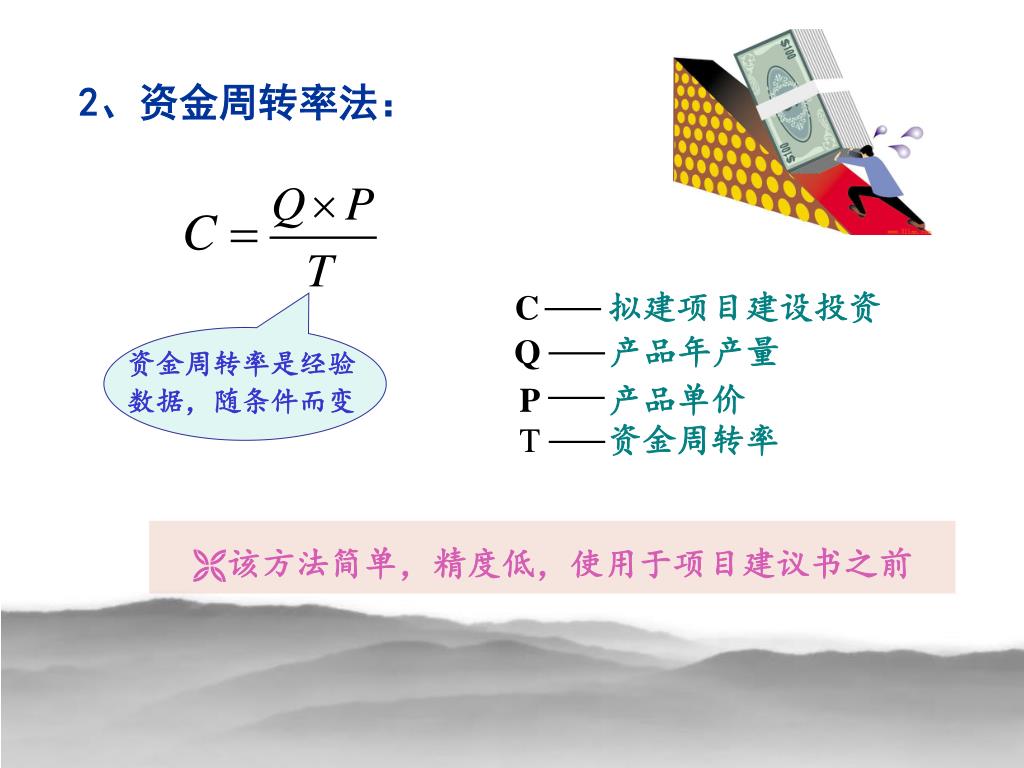 2、资金周转率法：

$C = \frac{Q \times P}{T}$

资金周转率是经验数据，随条件而变

C —— 拟建项目建设投资
Q —— 产品年产量
P —— 产品单价
T —— 资金周转率

该方法简单，精度低，使用于项目建议书之前